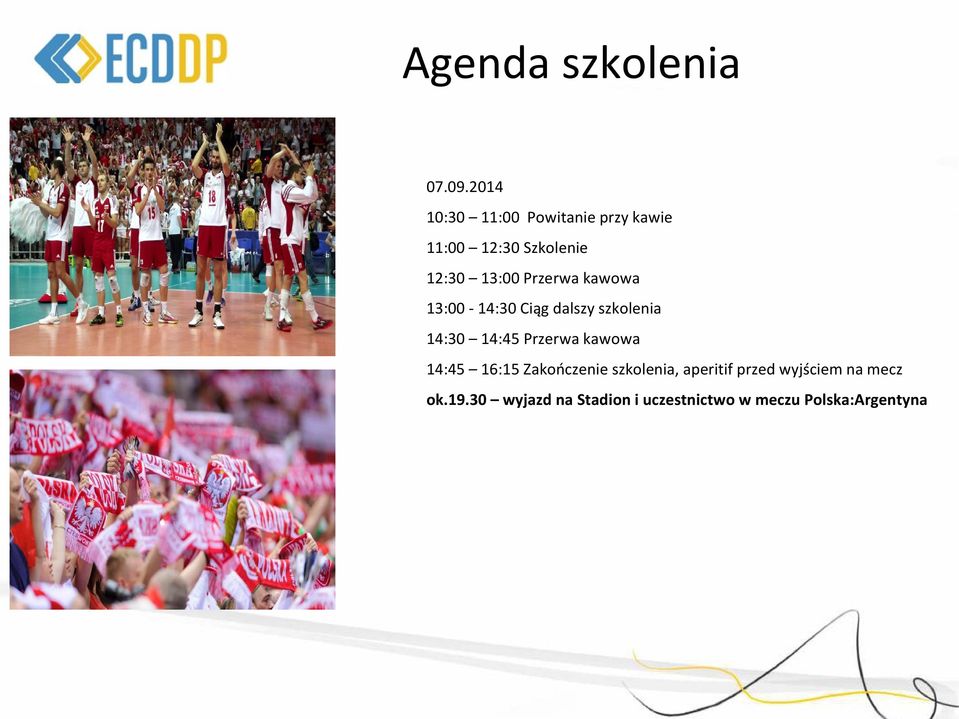 ECDDP

Agenda szkolenia

07.09.2014

10:30 – 11:00 Powitanie przy kawie

11:00 – 12:30 Szkolenie

12:30 – 13:00 Przerwa kawowa

13:00 - 14:30 Ciąg dalszy szkolenia

14:30 – 14:45 Przerwa kawowa

14:45 – 16:15 Zakończenie szkolenia, aperitif przed wyjściem na mecz

ok.19.30 – wyjazd na Stadion i uczestnictwo w meczu Polska:Argentyna